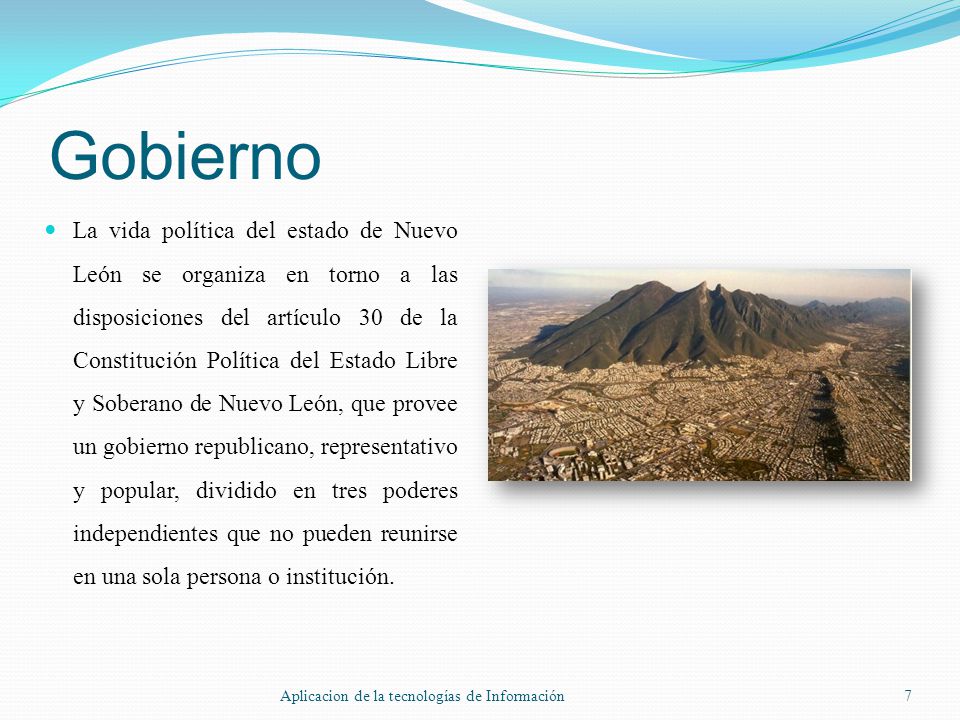 Gobierno

La vida política del estado de Nuevo León se organiza en torno a las disposiciones del artículo 30 de la Constitución Política del Estado Libre y Soberano de Nuevo León, que provee un gobierno republicano, representativo y popular, dividido en tres poderes independientes que no pueden reunirse en una sola persona o institución.

Aplicacion de la tecnologías de Información

7